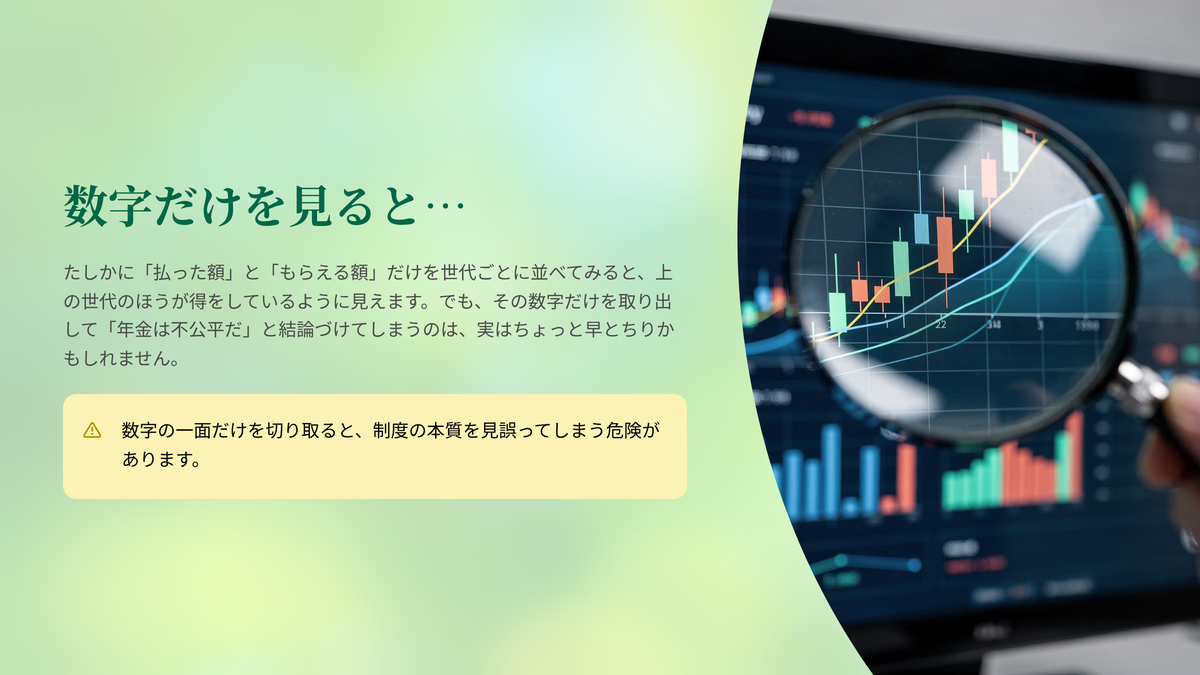 数字だけを見ると…

たしかに「払った額」と「もらえる額」だけを世代ごとに並べてみると、上の世代のほうが得をしているように見えます。でも、その数字だけを取り出して「年金は不公平だ」と結論づけてしまうのは、実はちょっと早とちりかもしれません。

数字の一面だけを切り取ると、制度の本質を見誤ってしまう危険があります。